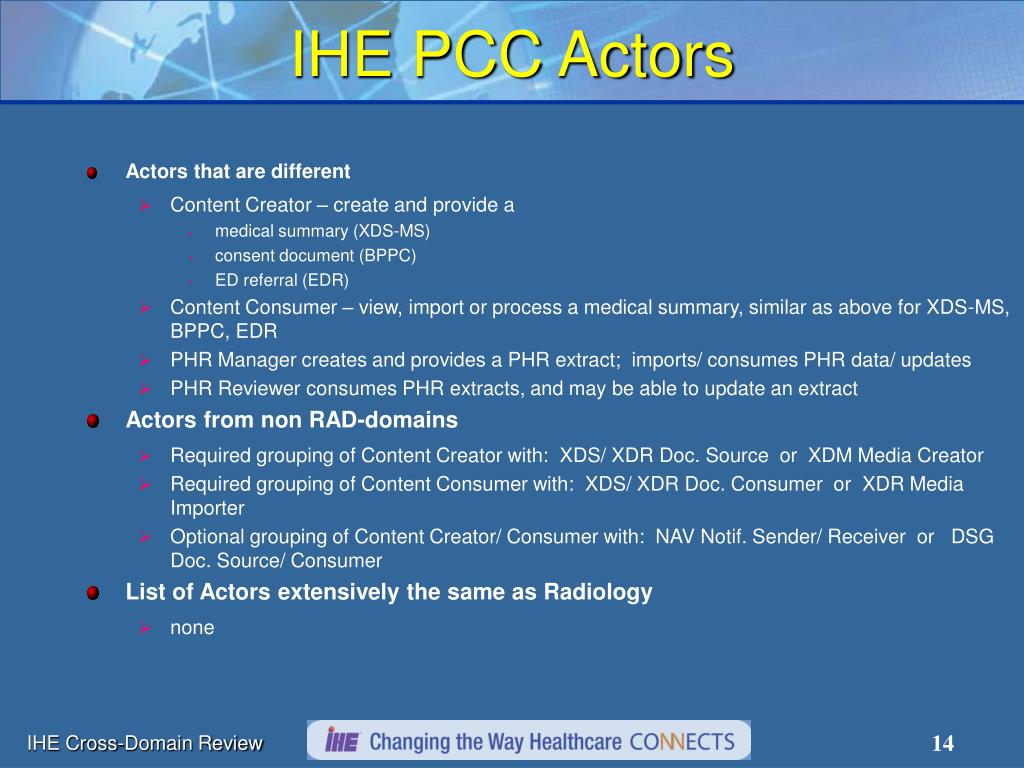 IHE PCC Actors

Actors that are different

Content Creator – create and provide a

medical summary (XDS-MS)

consent document (BPPC)

ED referral (EDR)

Content Consumer – view, import or process a medical summary, similar as above for XDS-MS, BPPC, EDR

PHR Manager creates and provides a PHR extract; imports/ consumes PHR data/ updates

PHR Reviewer consumes PHR extracts, and may be able to update an extract

Actors from non RAD-domains

Required grouping of Content Creator with: XDS/ XDR Doc. Source or XDM Media Creator

Required grouping of Content Consumer with: XDS/ XDR Doc. Consumer or XDR Media Importer

Optional grouping of Content Creator/ Consumer with: NAV Notif. Sender/ Receiver or DSG Doc. Source/ Consumer

List of Actors extensively the same as Radiology

none

IHE Cross-Domain Review

IHE Changing the Way Healthcare CONNECTS

14